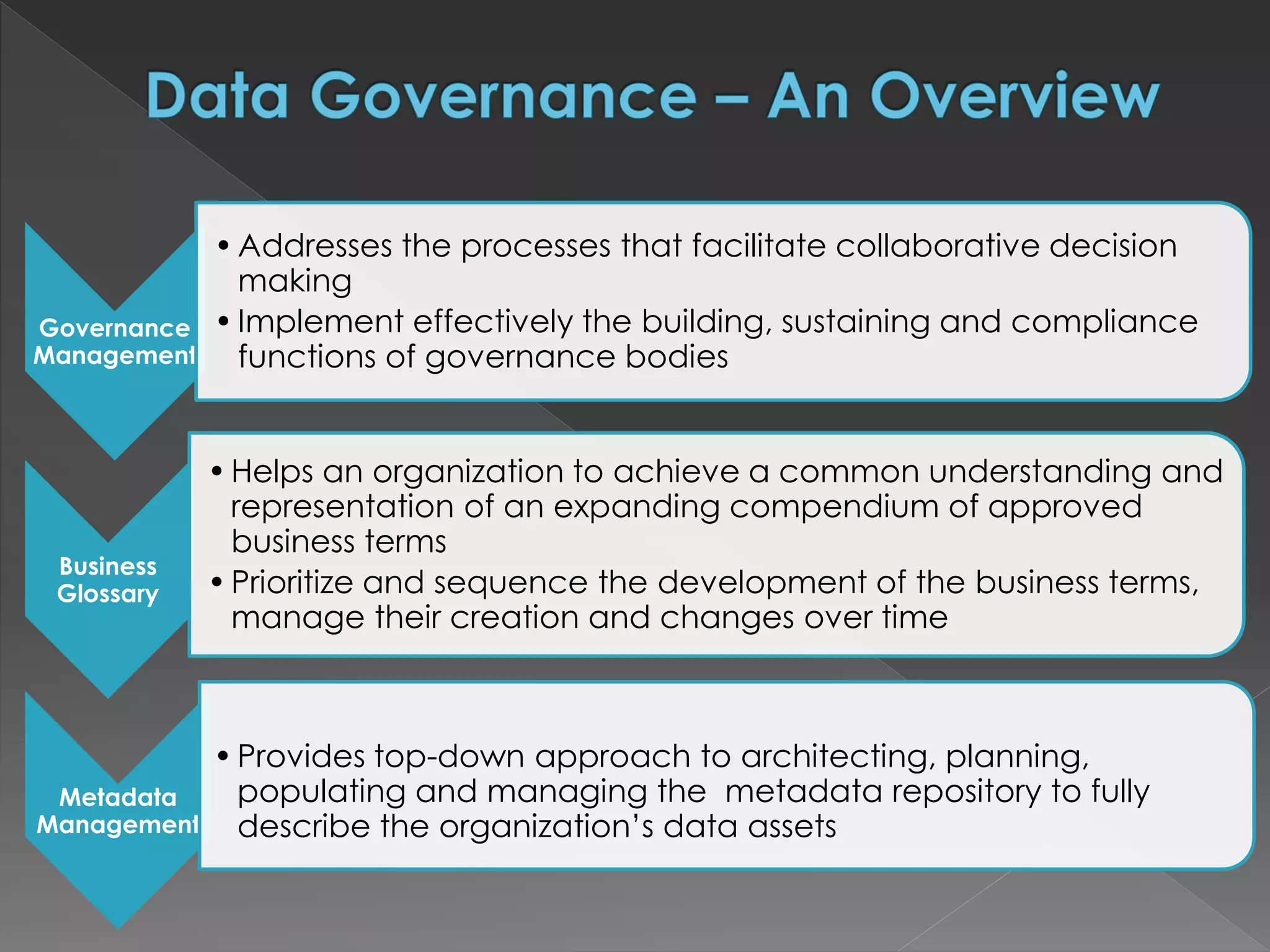 Data Governance – An Overview

Governance Management

• Addresses the processes that facilitate collaborative decision making
• Implement effectively the building, sustaining and compliance functions of governance bodies

Business Glossary

• Helps an organization to achieve a common understanding and representation of an expanding compendium of approved business terms
• Prioritize and sequence the development of the business terms, manage their creation and changes over time

Metadata Management

• Provides top-down approach to architecting, planning, populating and managing the metadata repository to fully describe the organization's data assets